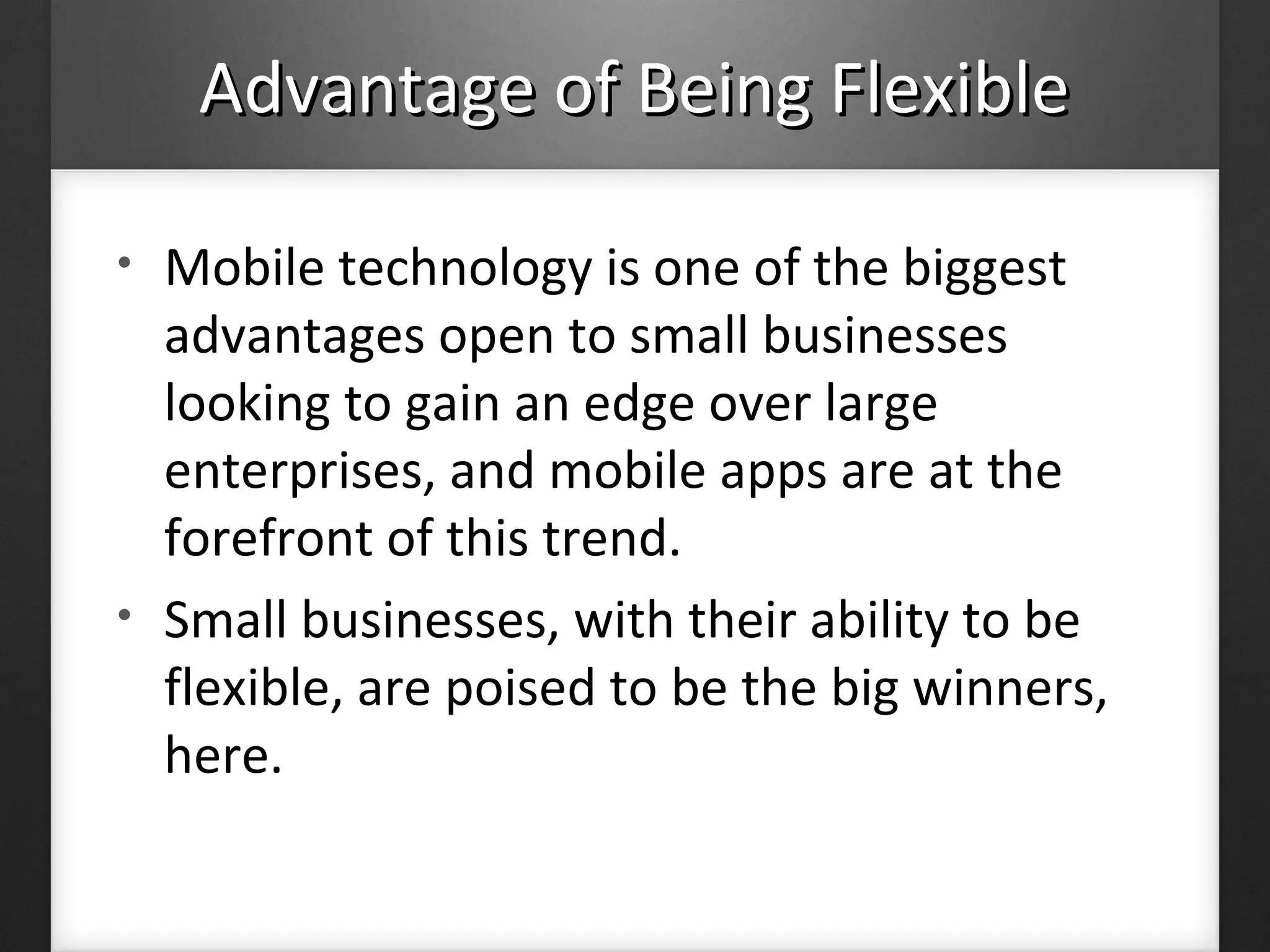 Advantage of Being Flexible

• Mobile technology is one of the biggest advantages open to small businesses looking to gain an edge over large enterprises, and mobile apps are at the forefront of this trend.

• Small businesses, with their ability to be flexible, are poised to be the big winners, here.